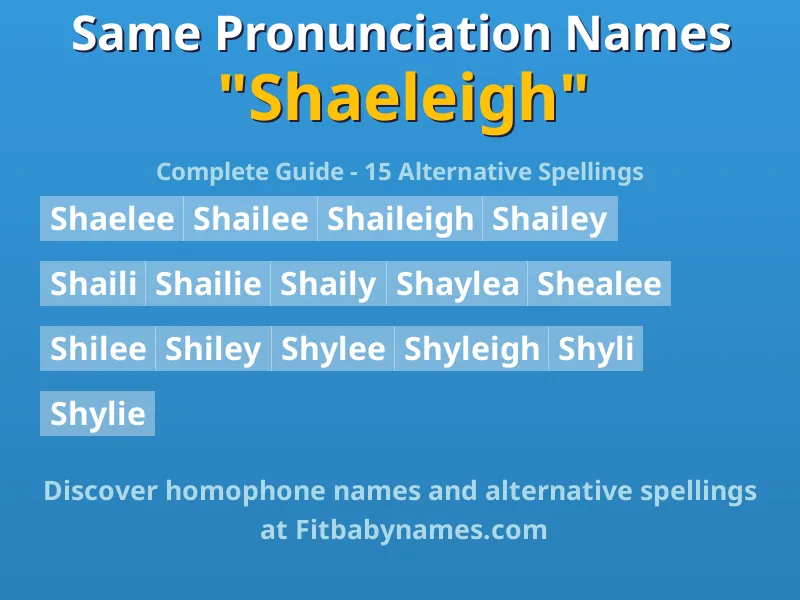 Same Pronunciation Names
"Shaeleigh"

Complete Guide - 15 Alternative Spellings

Shaelee Shailee Shaileigh Shailey

Shaili Shailie Shaily Shaylea Shealee

Shilee Shiley Shylee Shyleigh Shyli

Shylie

Discover homophone names and alternative spellings at Fitbabynames.com